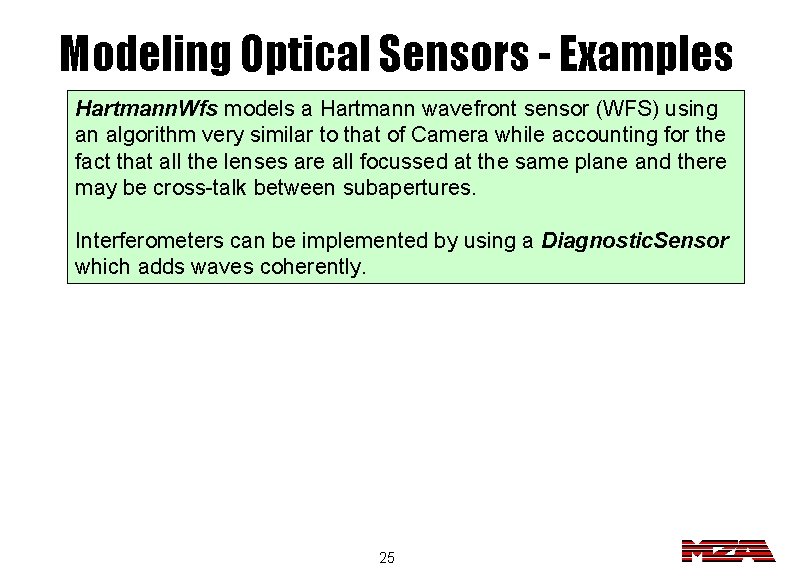 Modeling Optical Sensors - Examples

HartmannWfs models a Hartmann wavefront sensor (WFS) using an algorithm very similar to that of Camera while accounting for the fact that all the lenses are all focussed at the same plane and there may be cross-talk between subapertures.

Interferometers can be implemented by using a DiagnosticSensor which adds waves coherently.

25

MZA